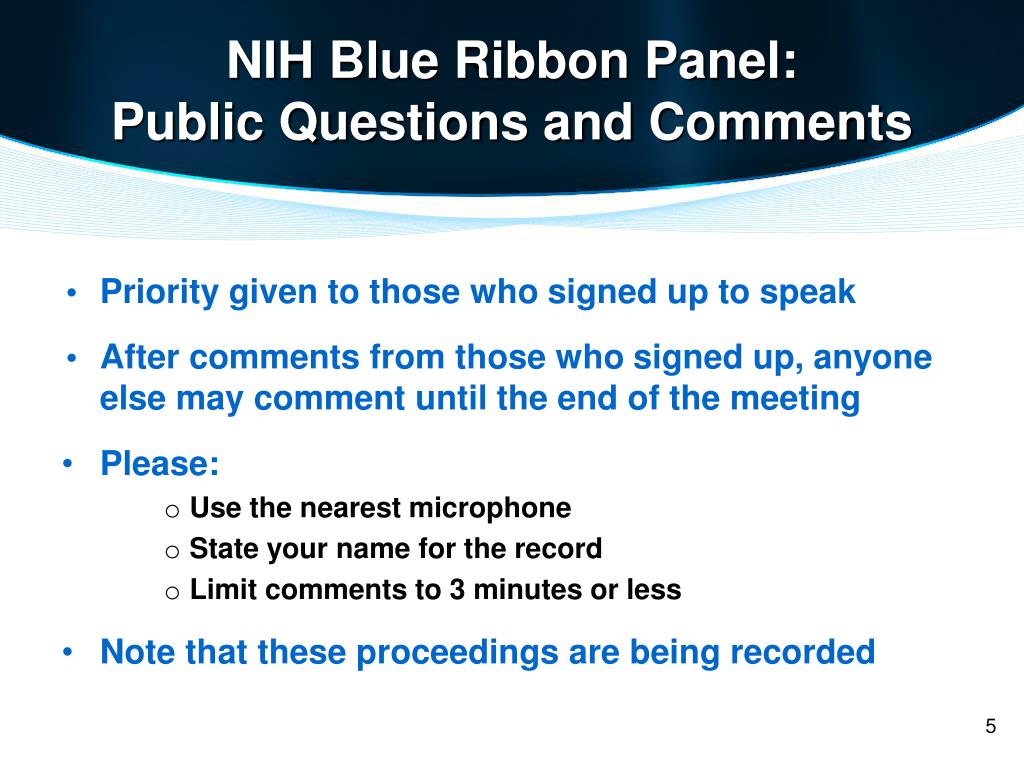 NIH Blue Ribbon Panel:
Public Questions and Comments

• Priority given to those who signed up to speak

• After comments from those who signed up, anyone else may comment until the end of the meeting

• Please:
o Use the nearest microphone
o State your name for the record
o Limit comments to 3 minutes or less

• Note that these proceedings are being recorded

5